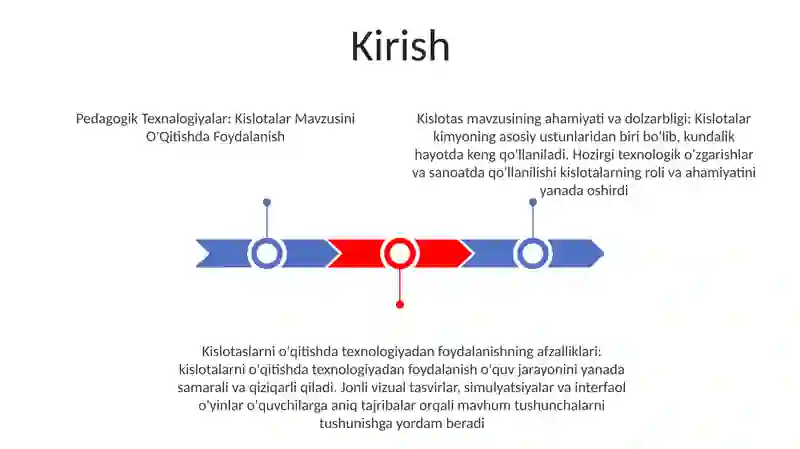 Kirish

Pedagogik Texnalogiyalar: Kislotalar Mavzusini O'Qitishda Foydalanish

Kislotas mavzusining ahamiyati va dolzarbligi: Kislotalar kimyoning asosiy ustunlaridan biri bo'lib, kundalik hayotda keng qo'llaniladi. Hozirgi texnologik o'zgarishlar va sanoatda qo'llanilishi kislotalarning roli va ahamiyatini yanada oshirdi

Kislotaslarni o'qitishda texnologiyadan foydalanishning afzalliklari: kislotalarni o'qitishda texnologiyadan foydalanish o'quv jarayonini yanada samarali va qiziqarli qiladi. Jonli vizual tasvirlar, simulyatsiyalar va interfaol o'yinlar o'quvchilarga aniq tajribalar orqali mavhum tushunchalarni tushunishga yordam beradi